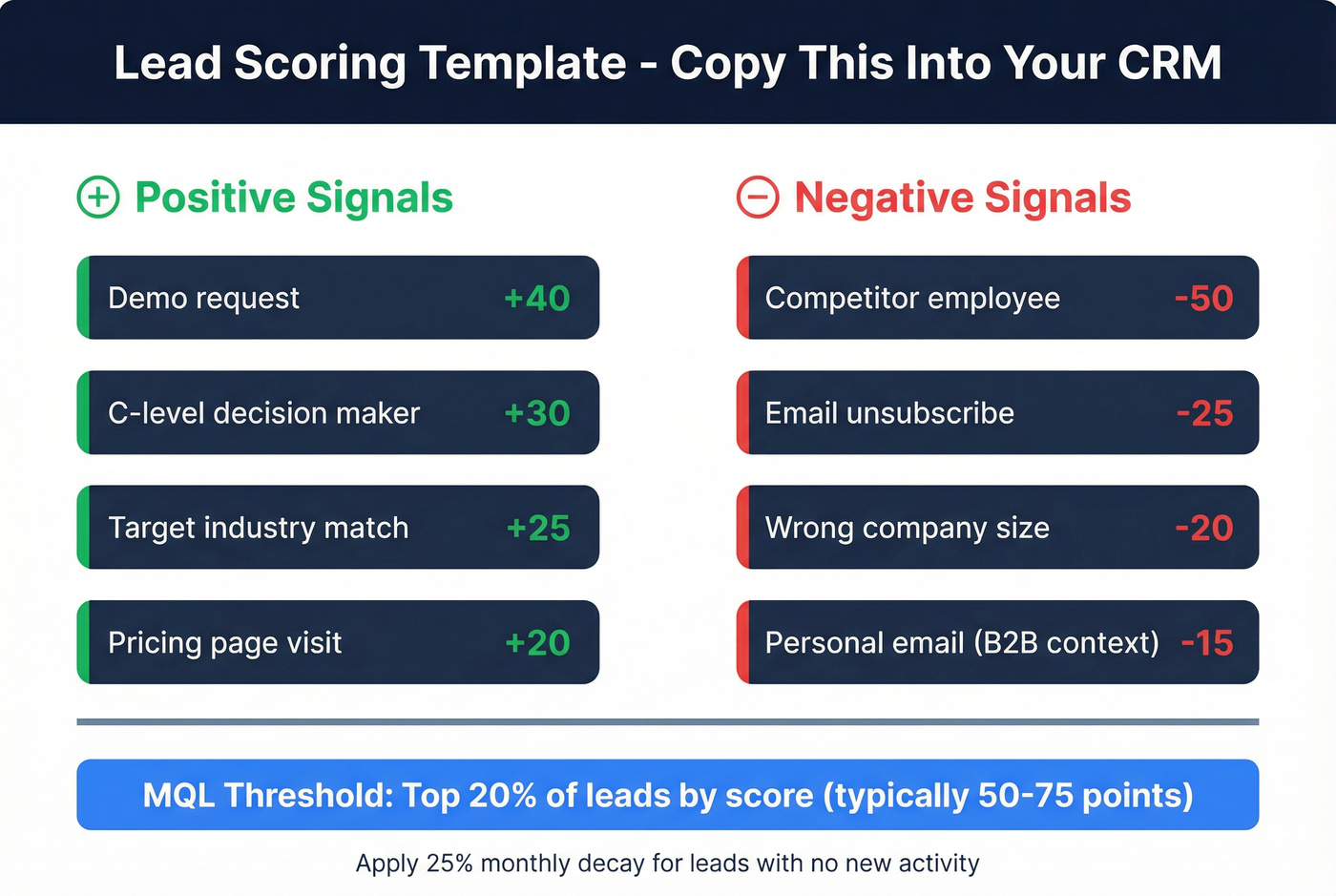 Lead Scoring Template - Copy This Into Your CRM

Positive Signals

Demo request +40

C-level decision maker +30

Target industry match +25

Pricing page visit +20

Negative Signals

Competitor employee -50

Email unsubscribe -25

Wrong company size -20

Personal email (B2B context) -15

MQL Threshold: Top 20% of leads by score (typically 50-75 points)

Apply 25% monthly decay for leads with no new activity